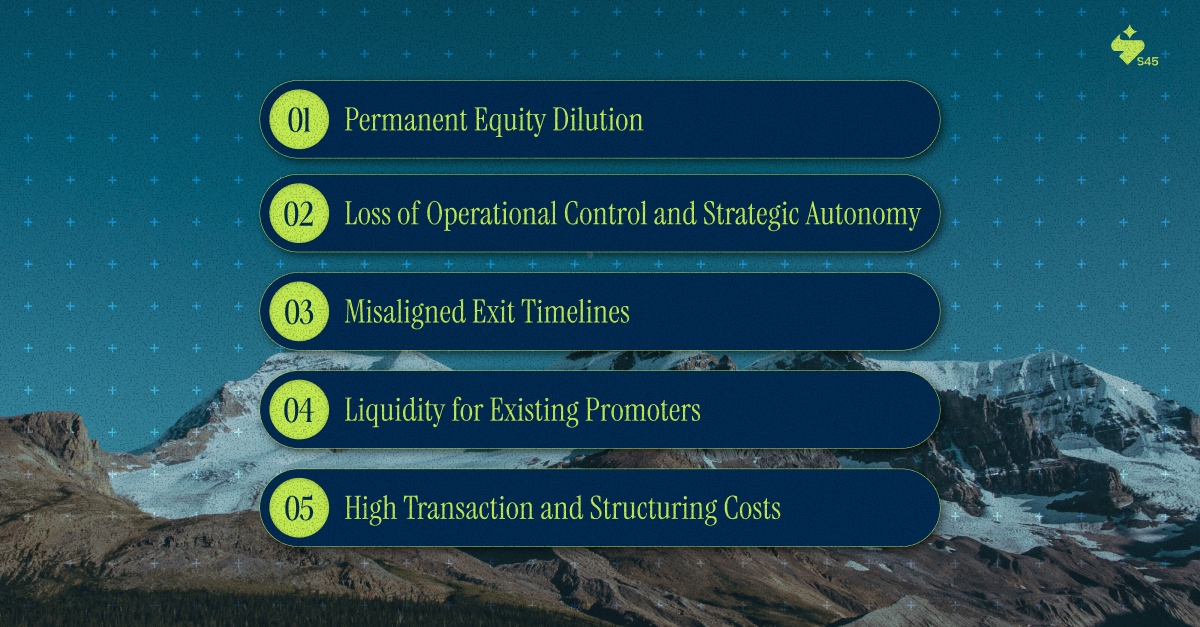 S45

01 Permanent Equity Dilution

02 Loss of Operational Control and Strategic Autonomy

03 Misaligned Exit Timelines

04 Liquidity for Existing Promoters

05 High Transaction and Structuring Costs